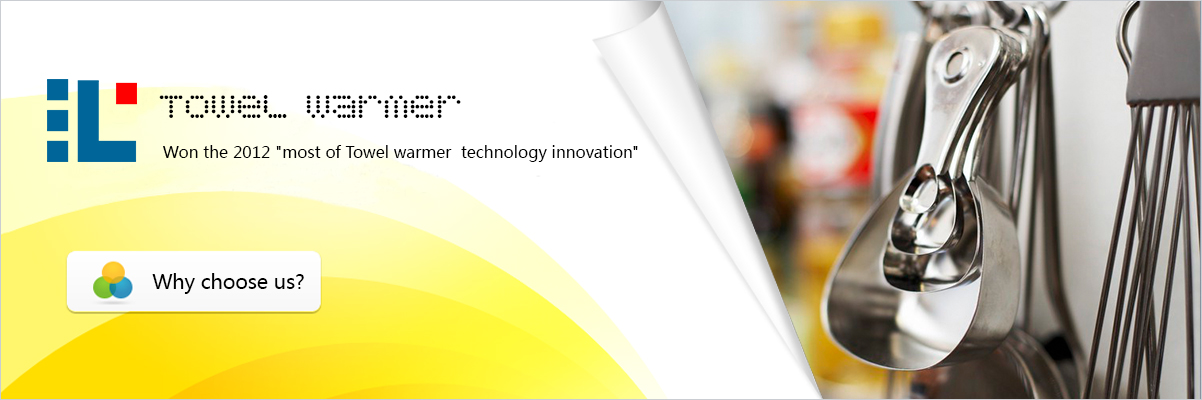 Towel warmer

Won the 2012 "most of Towel warmer technology innovation"

Why choose us?